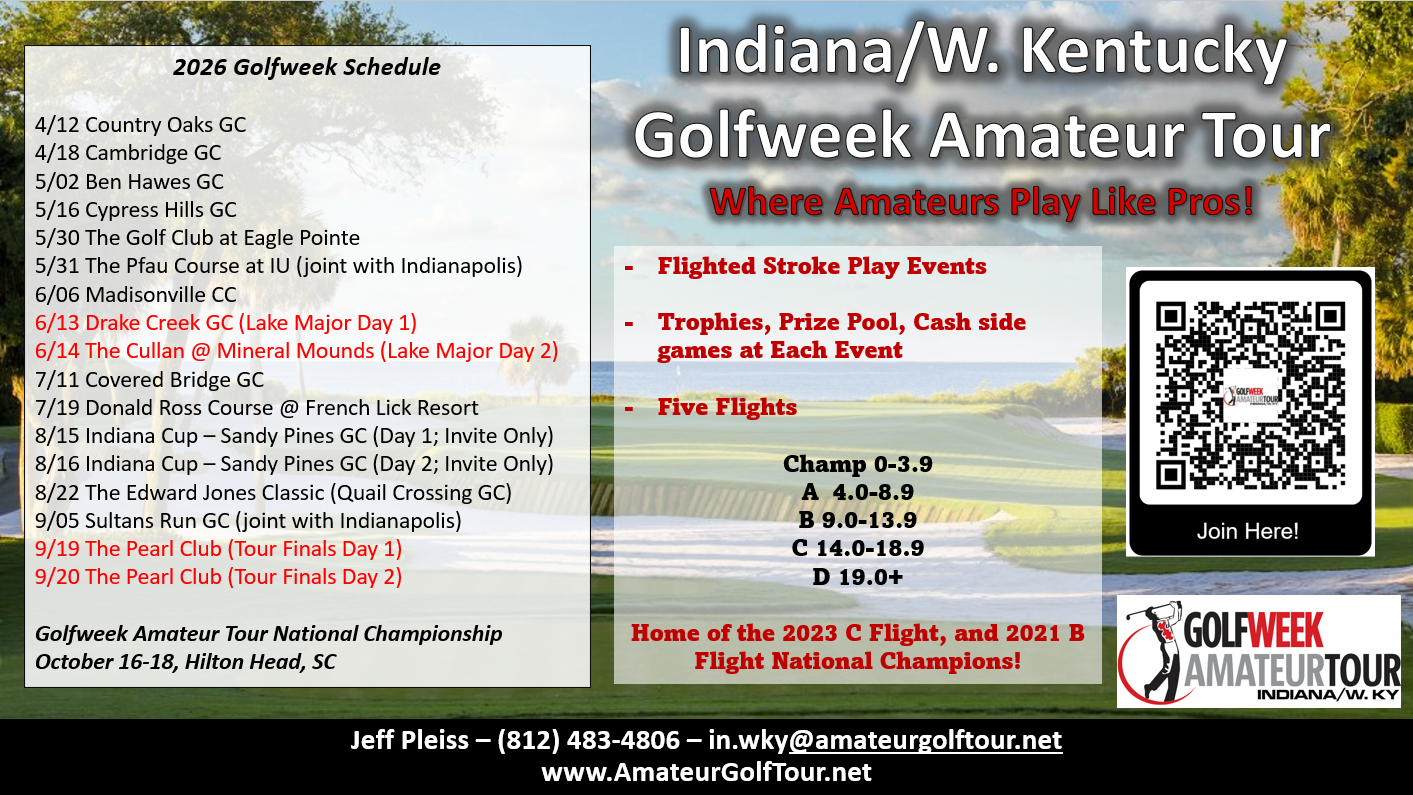 2026 Golfweek Schedule

4/12 Country Oaks GC
4/18 Cambridge GC
5/02 Ben Hawes GC
5/16 Cypress Hills GC
5/30 The Golf Club at Eagle Pointe
5/31 The Pfau Course at IU (joint with Indianapolis)
6/06 Madisonville CC
6/13 Drake Creek GC (Lake Major Day 1)
6/14 The Cullan @ Mineral Mounds (Lake Major Day 2)
7/11 Covered Bridge GC
7/19 Donald Ross Course @ French Lick Resort
8/15 Indiana Cup – Sandy Pines GC (Day 1; Invite Only)
8/16 Indiana Cup – Sandy Pines GC (Day 2; Invite Only)
8/22 The Edward Jones Classic (Quail Crossing GC)
9/05 Sultans Run GC (joint with Indianapolis)
9/19 The Pearl Club (Tour Finals Day 1)
9/20 The Pearl Club (Tour Finals Day 2)

Golfweek Amateur Tour National Championship
October 16-18, Hilton Head, SC

Indiana/W. Kentucky
Golfweek Amateur Tour

Where Amateurs Play Like Pros!

- Flighted Stroke Play Events

- Trophies, Prize Pool, Cash side games at Each Event

- Five Flights

Champ 0-3.9
A 4.0-8.9
B 9.0-13.9
C 14.0-18.9
D 19.0+

Home of the 2023 C Flight, and 2021 B Flight National Champions!

GOLFWEEK AMATEUR TOUR

Join Here!

GOLFWEEK AMATEURTOUR INDIANA/W. KY

Jeff Pleiss – (812) 483-4806 – in.wky@amateurgolftour.net
www.AmateurGolfTour.net